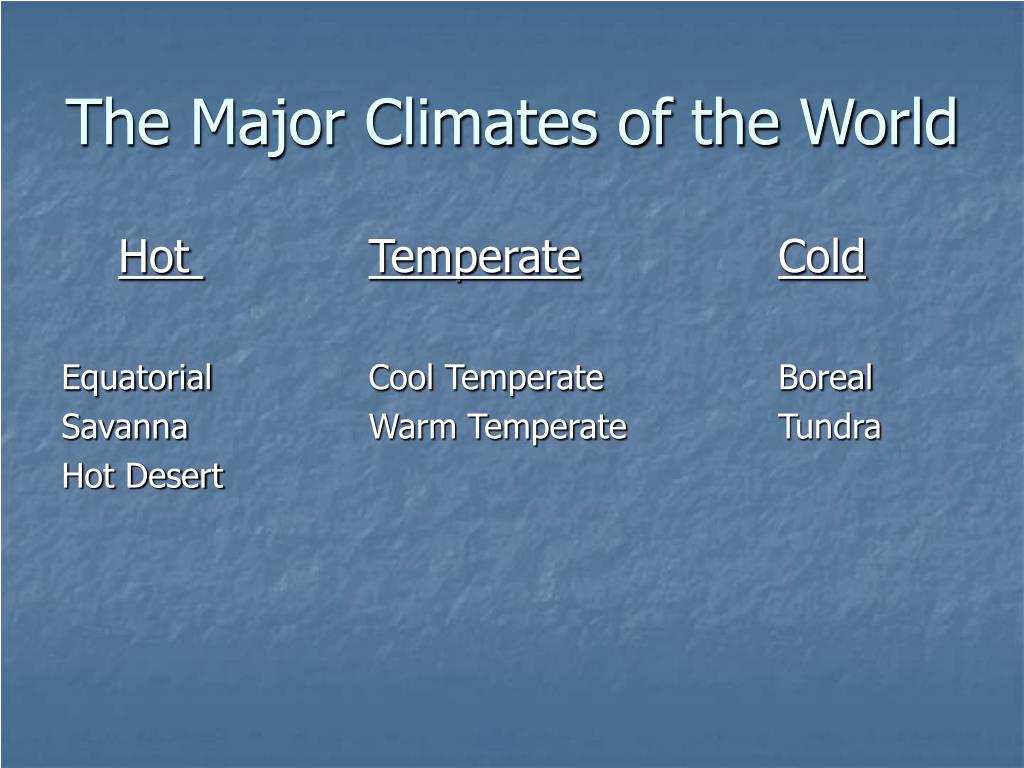 The Major Climates of the World

| Hot | Temperate | Cold |
|---|---|---|
| Equatorial | Cool Temperate | Boreal |
| Savanna | Warm Temperate | Tundra |
| Hot Desert | | |